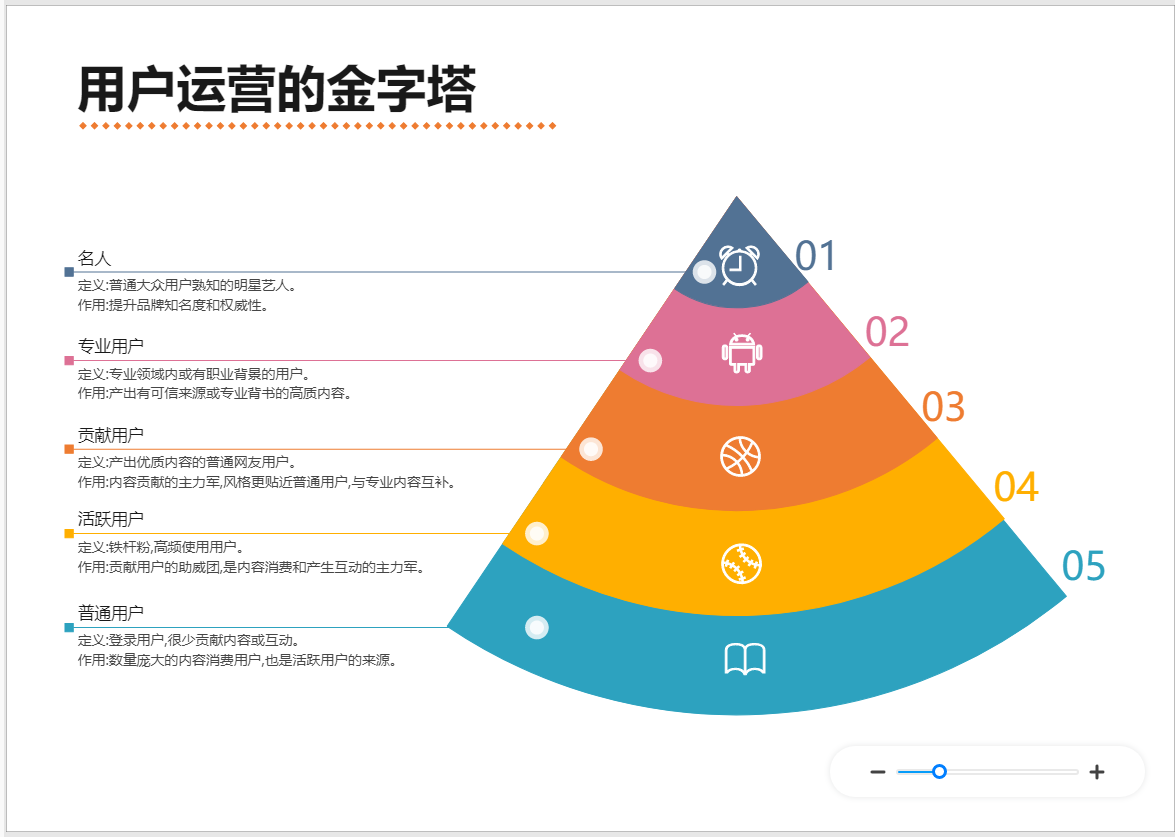 用户运营的金字塔

名人
定义:普通大众用户熟知的明星艺人。
作用:提升品牌知名度和权威性。

专业用户
定义:专业领域内或有职业背景的用户。
作用:产出有可信来源或专业背书的高质内容。

贡献用户
定义:产出优质内容的普通网友用户。
作用:内容贡献的主力军,风格更贴近普通用户,与专业内容互补。

活跃用户
定义:铁杆粉,高频使用用户。
作用:贡献用户的助威团,是内容消费和产生互动的主力军。

普通用户
定义:登录用户,很少贡献内容或互动。
作用:数量庞大的内容消费用户,也是活跃用户的来源。

01
02
03
04
05

−
+